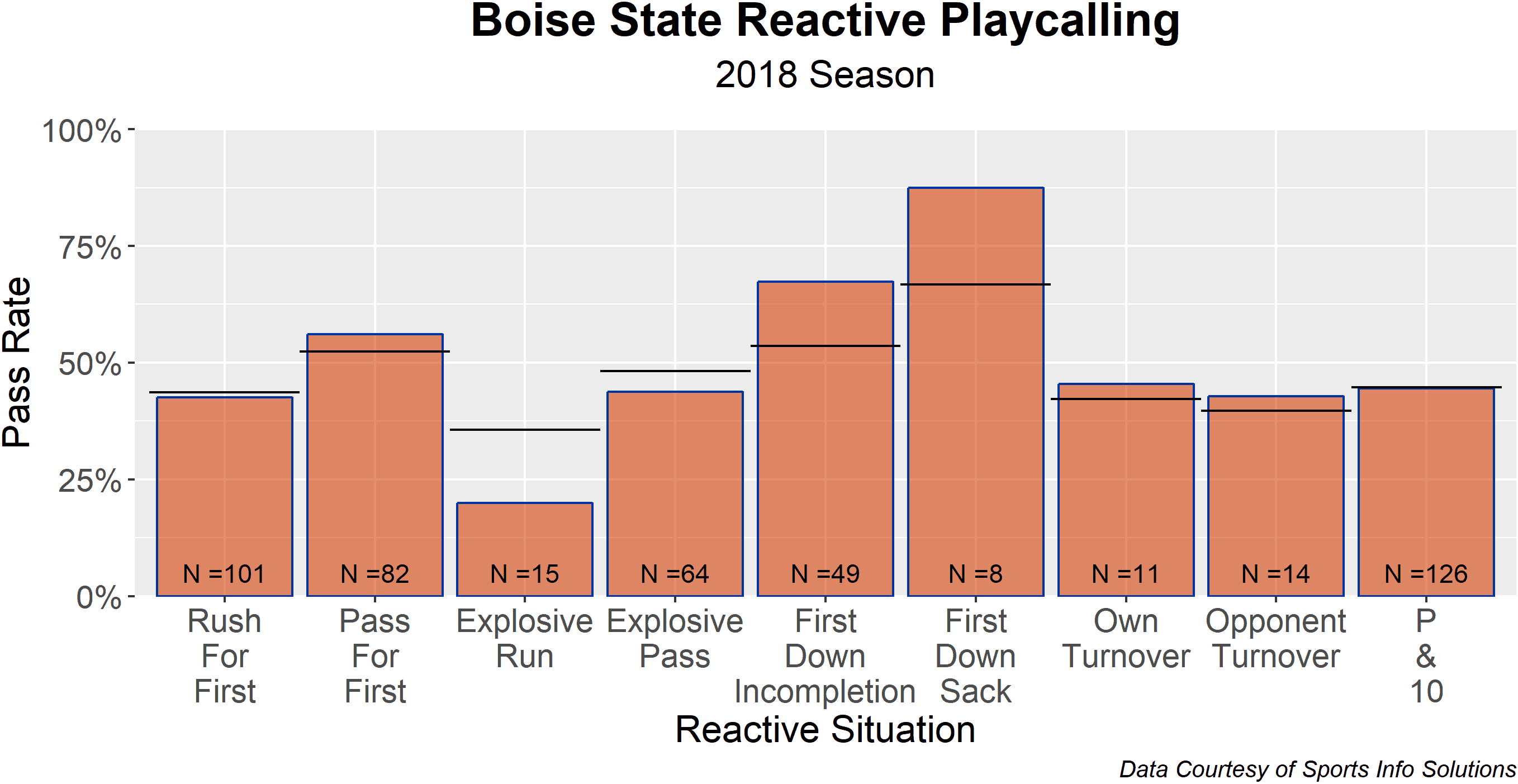 Boise State Reactive Playcalling
2018 Season

Pass Rate

100%
75%
50%
25%
0%

N =101
N =82
N =15
N =64
N =49
N =8
N =11
N =14
N =126

Rush For First
Pass For First
Explosive Run
Explosive Pass
First Down Incompletion
First Down Sack
Own Turnover
Opponent Turnover
P & 10

Reactive Situation

Data Courtesy of Sports Info Solutions